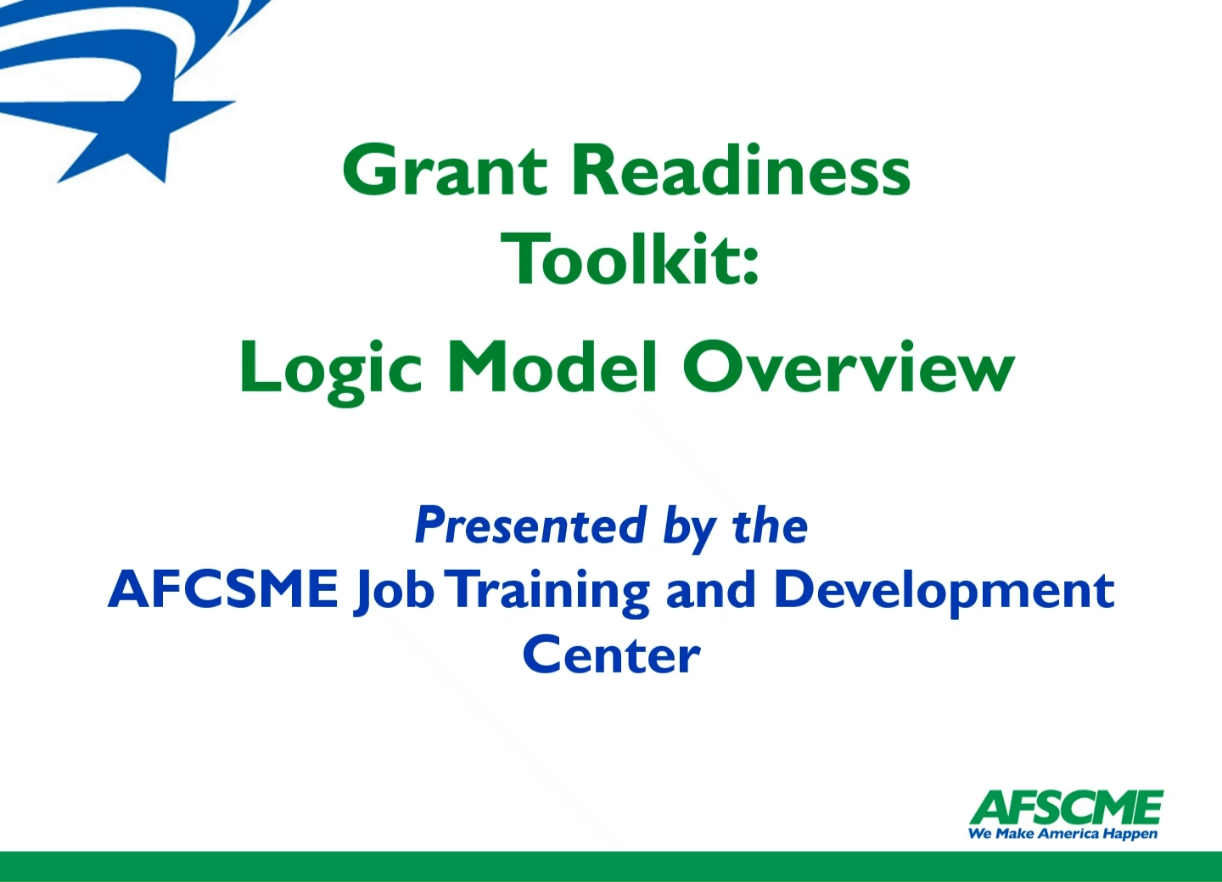 Grant Readiness Toolkit:

Logic Model Overview

Presented by the
AFCSME Job Training and Development Center

AFSCME
We Make America Happen